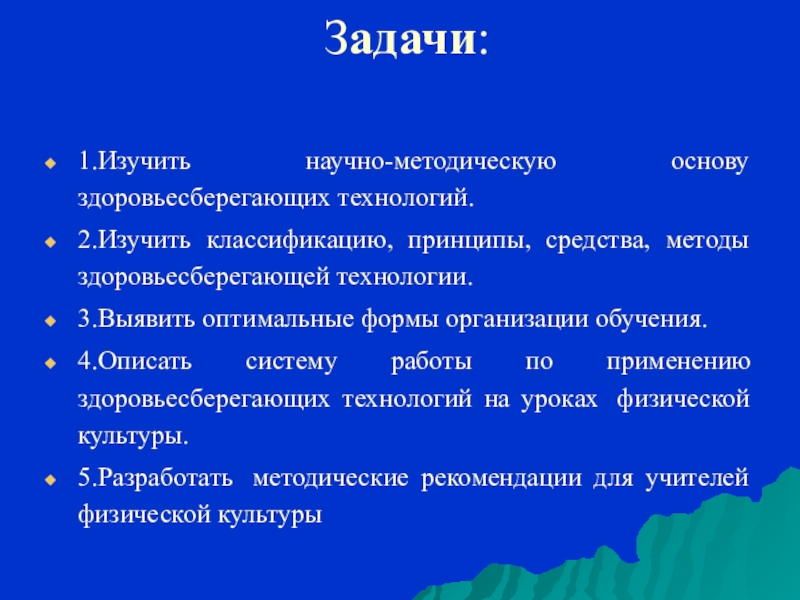 Задачи:

1.Изучить научно-методическую основу здоровьесберегающих технологий.

2.Изучить классификацию, принципы, средства, методы здоровьесберегающей технологии.

3.Выявить оптимальные формы организации обучения.

4.Описать систему работы по применению здоровьесберегающих технологий на уроках физической культуры.

5.Разработать методические рекомендации для учителей физической культуры